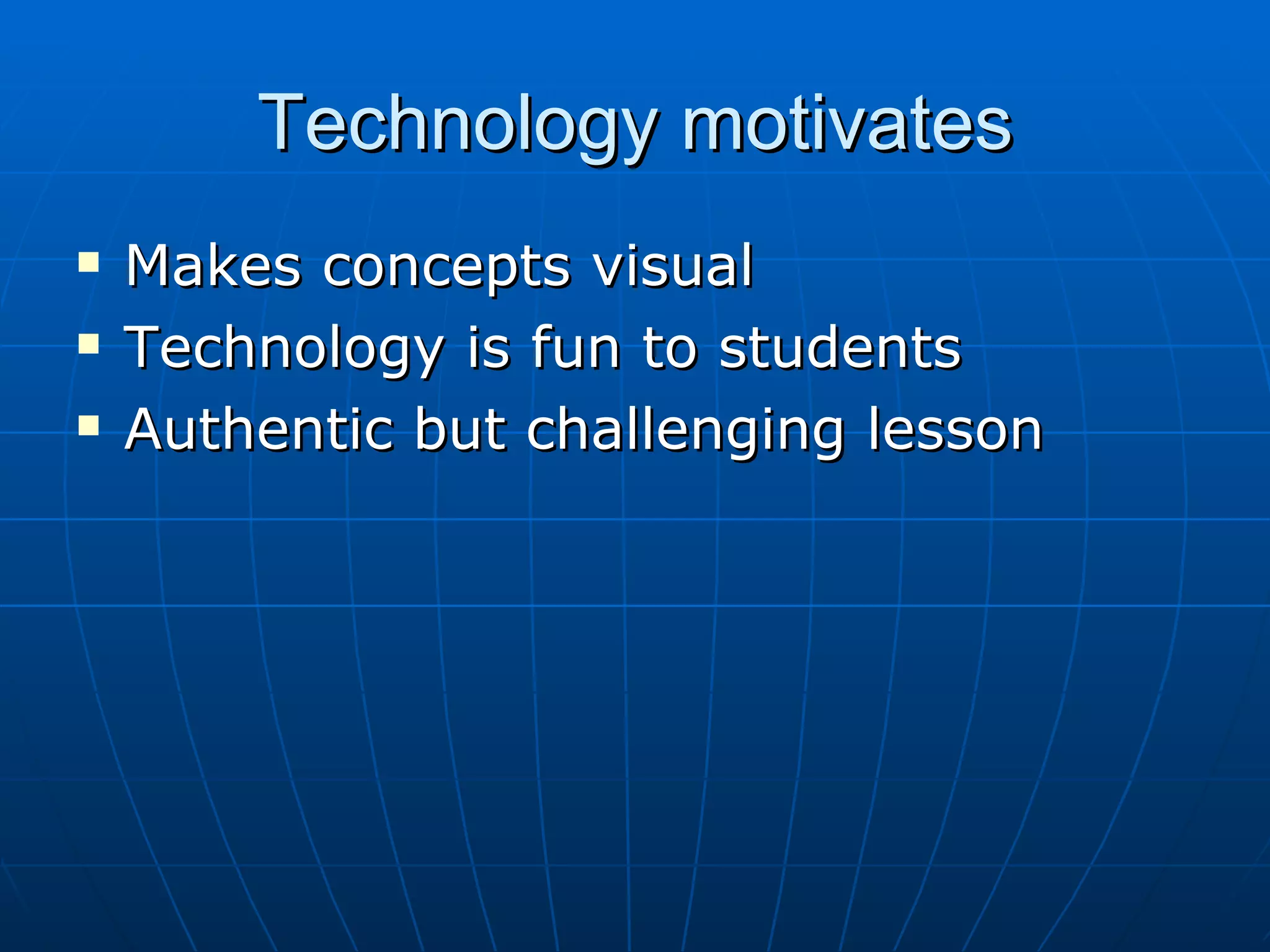 Technology motivates

- Makes concepts visual
- Technology is fun to students
- Authentic but challenging lesson